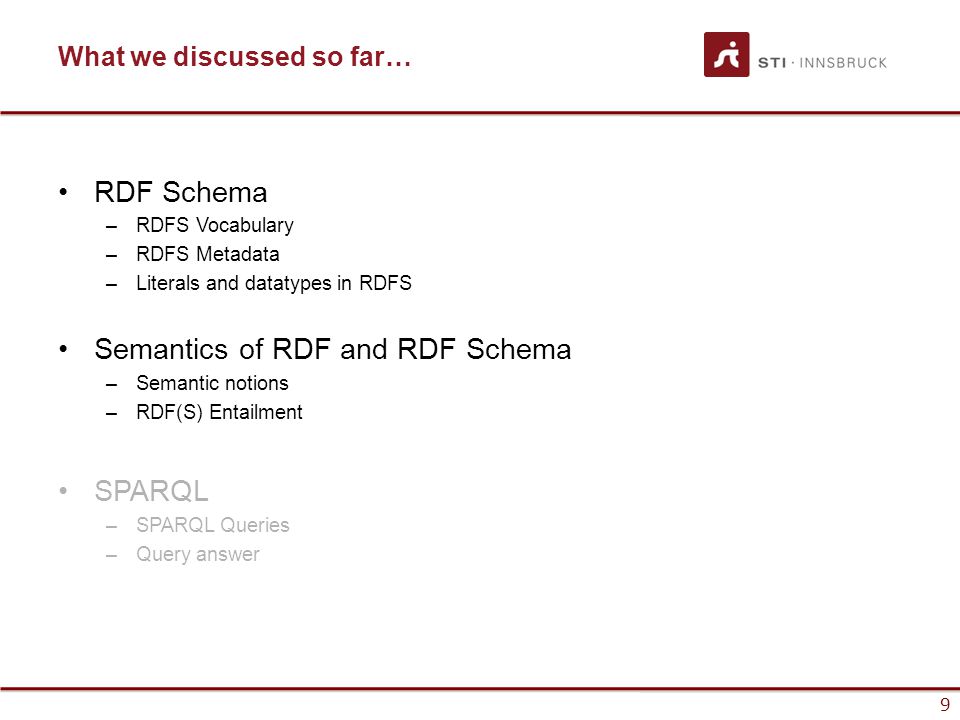 What we discussed so far…

STI · INNSBRUCK

• RDF Schema
– RDFS Vocabulary
– RDFS Metadata
– Literals and datatypes in RDFS

• Semantics of RDF and RDF Schema
– Semantic notions
– RDF(S) Entailment

• SPARQL
– SPARQL Queries
– Query answer

9